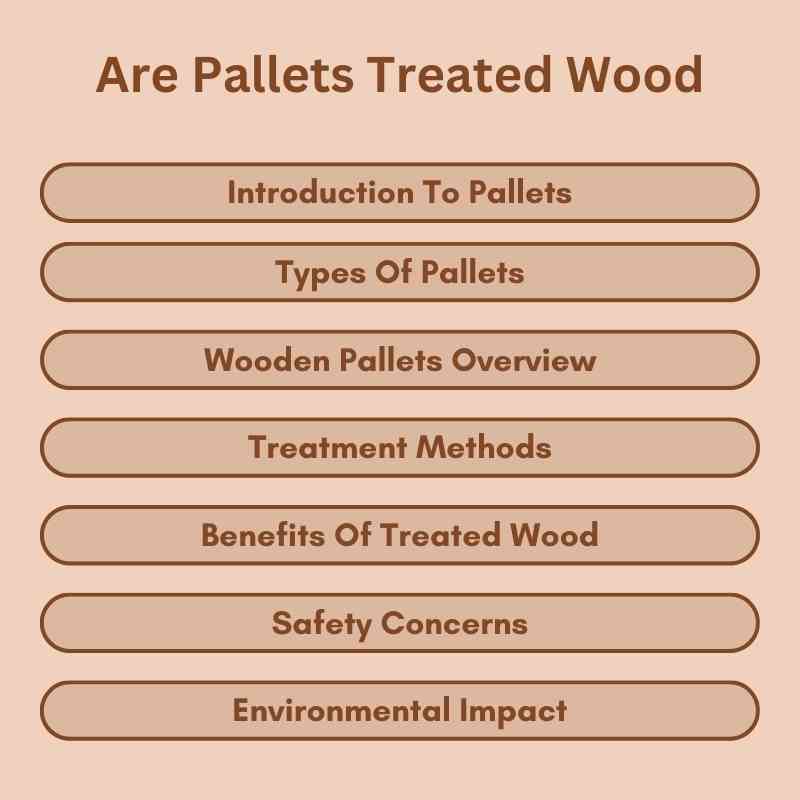 Are Pallets Treated Wood

Introduction To Pallets

Types Of Pallets

Wooden Pallets Overview

Treatment Methods

Benefits Of Treated Wood

Safety Concerns

Environmental Impact